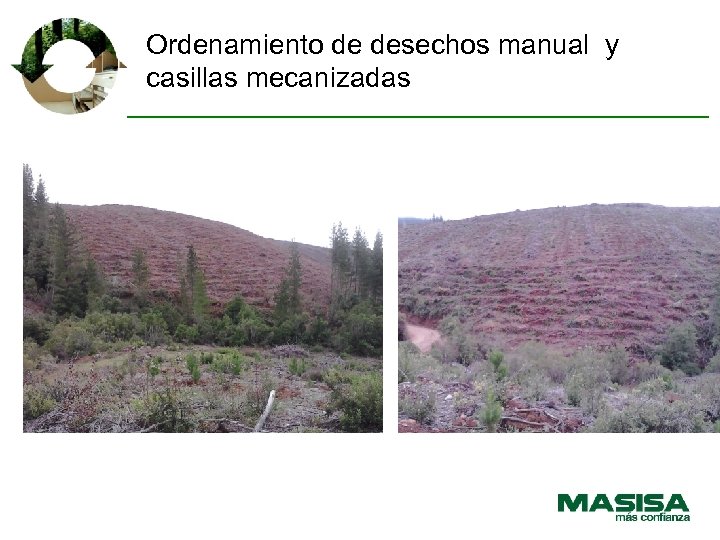 Ordenamiento de desechos manual y casillas mecanizadas

MASISA
más confianza